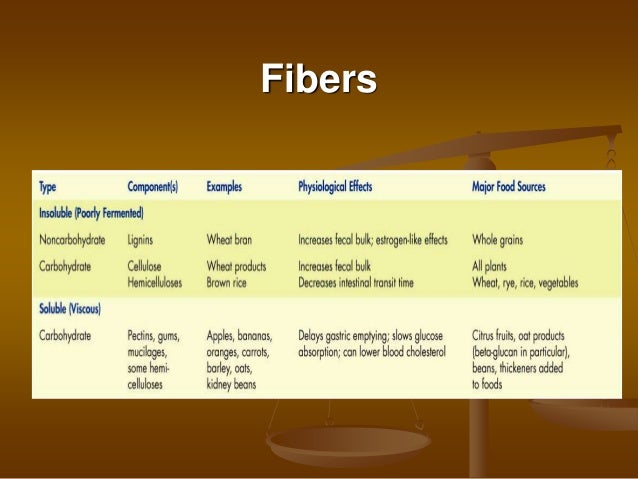 Fibers

| Type | Component(s) | Examples | Physiological Effects | Major Food Sources |
|---|---|---|---|---|
| Insoluble (Poorly Fermented) | | | | |
| Noncarbohydrate | Lignins | Wheat bran | Increases fecal bulk; estrogen-like effects | Whole grains |
| Carbohydrate | Cellulose Hemicelluloses | Wheat products Brown rice | Increases fecal bulk Decreases intestinal transit time | All plants Wheat, rye, rice, vegetables |
| Soluble (Viscous) | | | | |
| Carbohydrate | Pectins, gums, mucilages, some hemicelluloses | Apples, bananas, oranges, carrots, barley, oats, kidney beans | Delays gastric emptying; slows glucose absorption; can lower blood cholesterol | Citrus fruits, oat products (beta-glucan in particular), beans, thickeners added to foods |